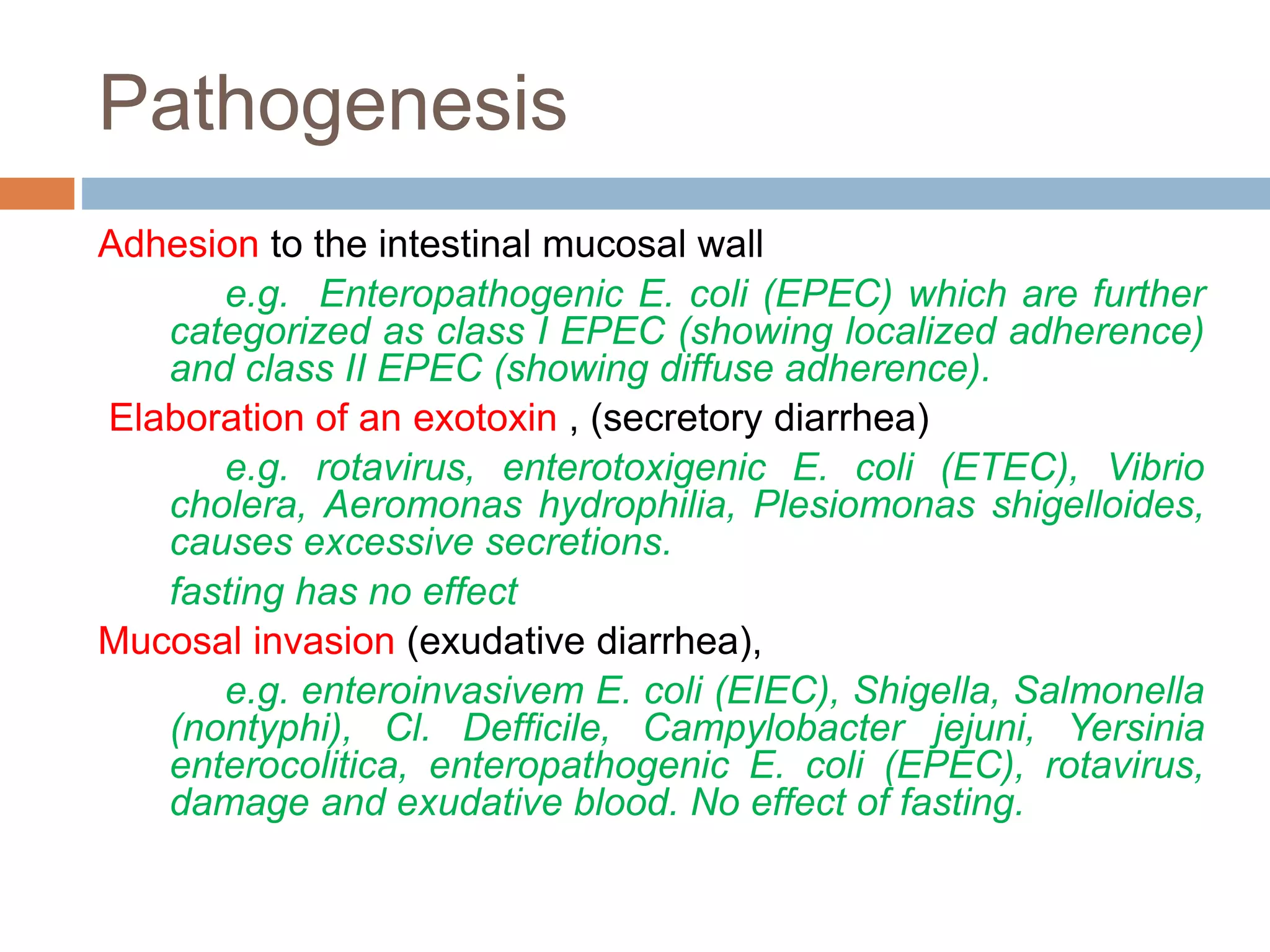 Pathogenesis

Adhesion to the intestinal mucosal wall

e.g. Enteropathogenic E. coli (EPEC) which are further categorized as class I EPEC (showing localized adherence) and class II EPEC (showing diffuse adherence).

Elaboration of an exotoxin , (secretory diarrhea)

e.g. rotavirus, enterotoxigenic E. coli (ETEC), Vibrio cholera, Aeromonas hydrophilia, Plesiomonas shigelloides, causes excessive secretions.

fasting has no effect

Mucosal invasion (exudative diarrhea),

e.g. enteroinvasivem E. coli (EIEC), Shigella, Salmonella (nontyphi), Cl. Defficile, Campylobacter jejuni, Yersinia enterocolitica, enteropathogenic E. coli (EPEC), rotavirus, damage and exudative blood. No effect of fasting.